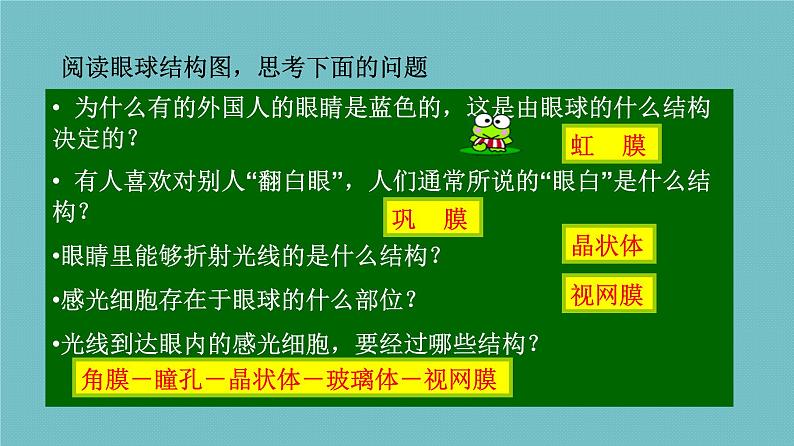 阅读眼球结构图，思考下面的问题

• 为什么有的外国人的眼睛是蓝色的，这是由眼球的什么结构决定的？

虹　膜

• 有人喜欢对别人“翻白眼”，人们通常所说的“眼白”是什么结构？

巩　膜

•眼睛里能够折射光线的是什么结构？

晶状体

•感光细胞存在于眼球的什么部位？

视网膜

•光线到达眼内的感光细胞，要经过哪些结构？

角膜－瞳孔－晶状体－玻璃体－视网膜